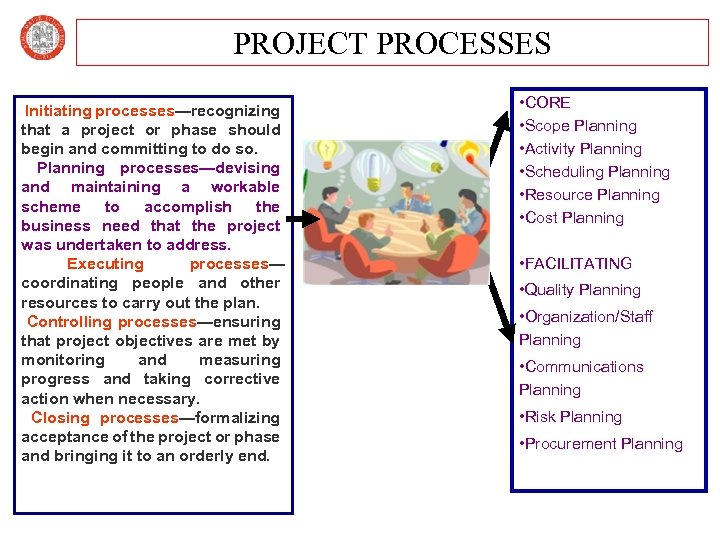 PROJECT PROCESSES

Initiating processes—recognizing that a project or phase should begin and committing to do so.
Planning processes—devising and maintaining a workable scheme to accomplish the business need that the project was undertaken to address.
Executing processes—coordinating people and other resources to carry out the plan.
Controlling processes—ensuring that project objectives are met by monitoring and measuring progress and taking corrective action when necessary.
Closing processes—formalizing acceptance of the project or phase and bringing it to an orderly end.

•CORE
•Scope Planning
•Activity Planning
•Scheduling Planning
•Resource Planning
•Cost Planning

•FACILITATING
•Quality Planning
•Organization/Staff Planning
•Communications Planning
•Risk Planning
•Procurement Planning